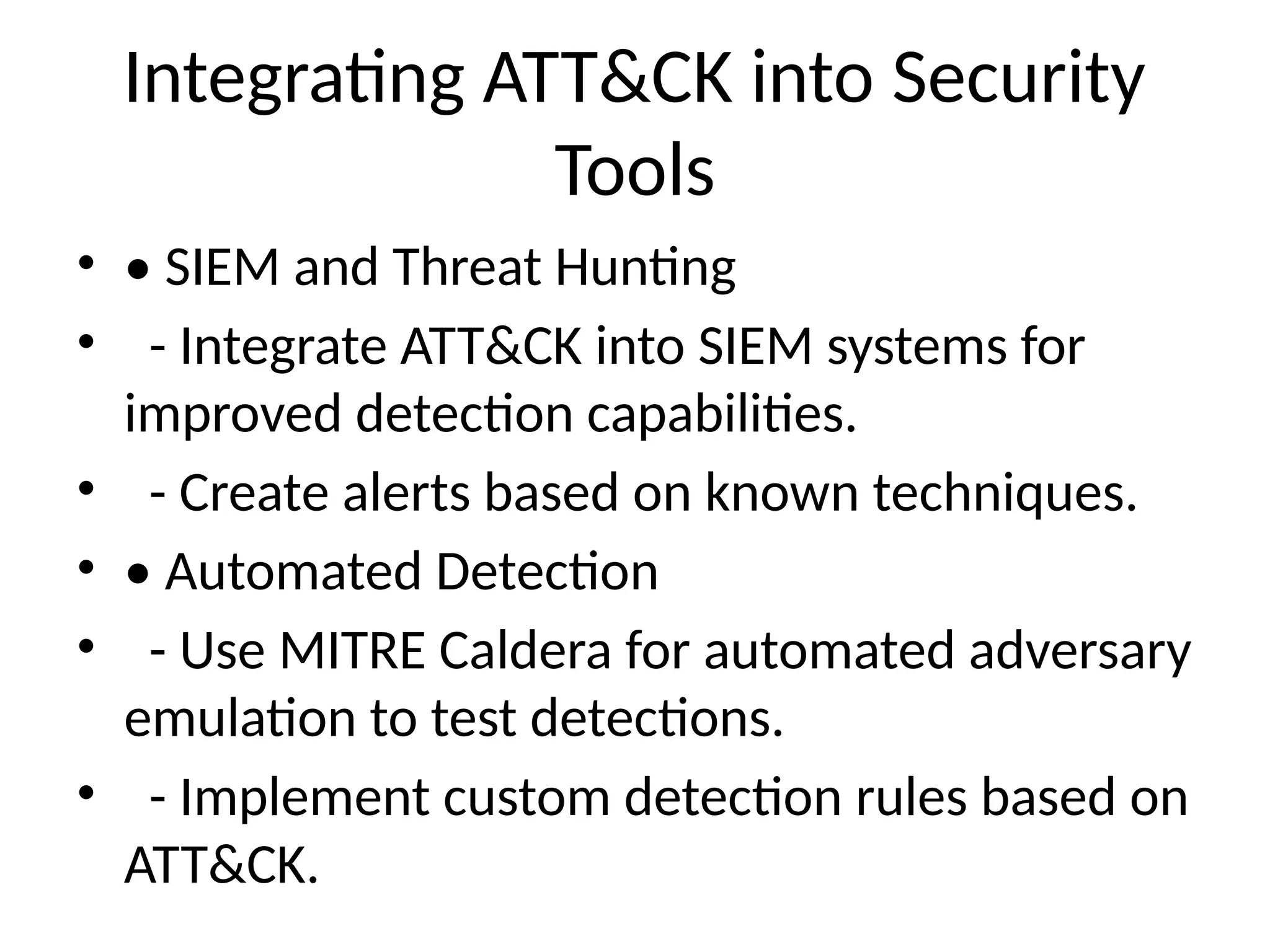 Integrating ATT&CK into Security Tools

• • SIEM and Threat Hunting
•   - Integrate ATT&CK into SIEM systems for improved detection capabilities.
•   - Create alerts based on known techniques.
• • Automated Detection
•   - Use MITRE Caldera for automated adversary emulation to test detections.
•   - Implement custom detection rules based on ATT&CK.